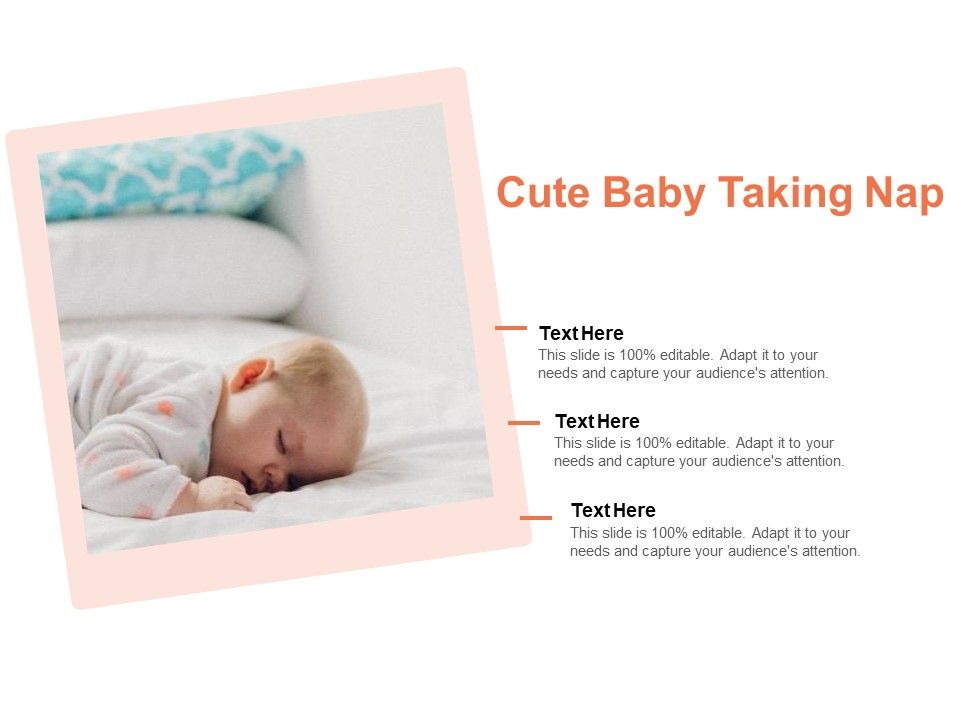 Cute Baby Taking Nap

Text Here
This slide is 100% editable. Adapt it to your needs and capture your audience's attention.

Text Here
This slide is 100% editable. Adapt it to your needs and capture your audience's attention.

Text Here
This slide is 100% editable. Adapt it to your needs and capture your audience's attention.